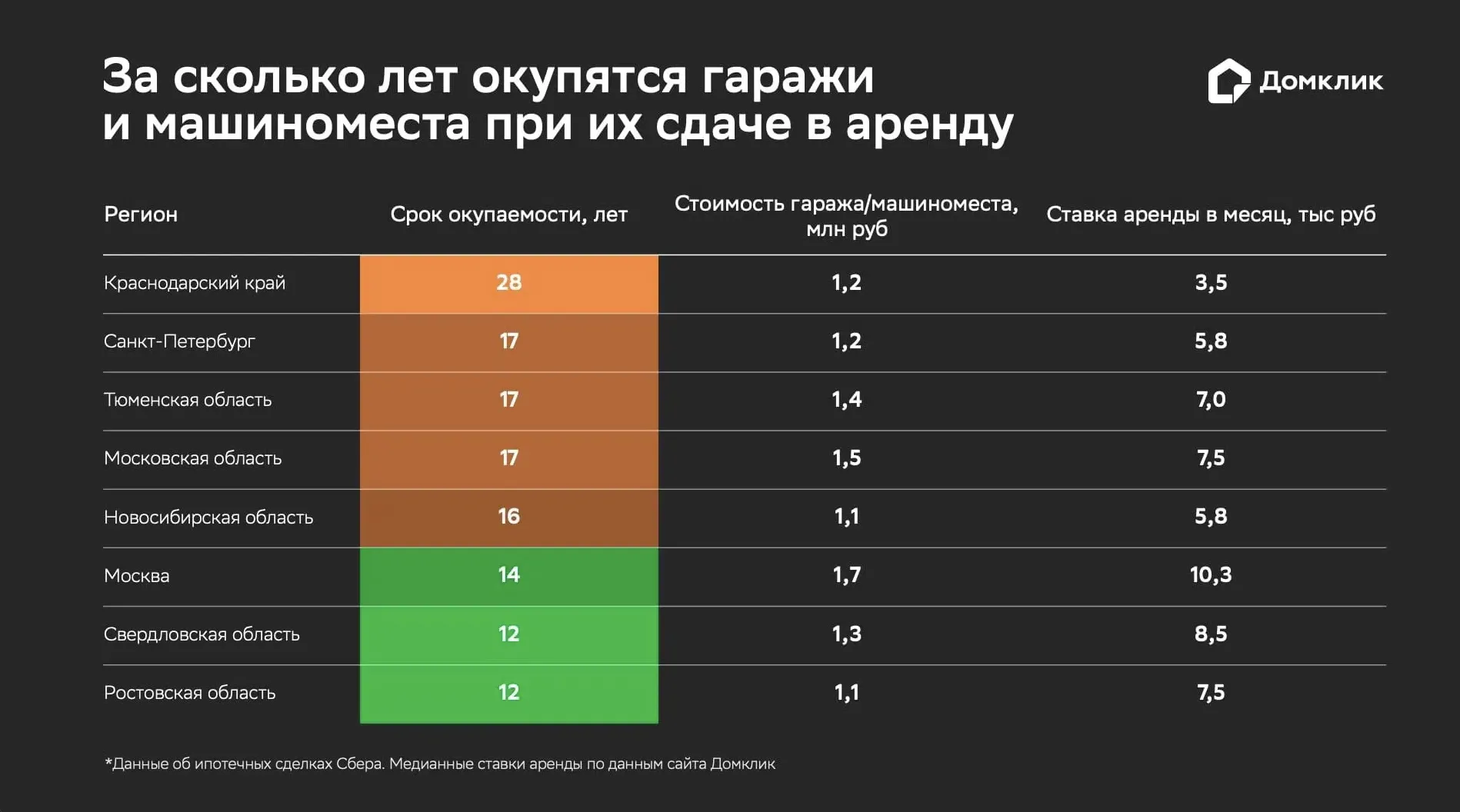 За сколько лет окупятся гаражи и машиноместа при их сдаче в аренду

Домклик

| Регион | Срок окупаемости, лет | Стоимость гаража/машиноместа, млн руб | Ставка аренды в месяц, тыс руб |
|---|---|---|---|
| Краснодарский край | 28 | 1,2 | 3,5 |
| Санкт-Петербург | 17 | 1,2 | 5,8 |
| Тюменская область | 17 | 1,4 | 7,0 |
| Московская область | 17 | 1,5 | 7,5 |
| Новосибирская область | 16 | 1,1 | 5,8 |
| Москва | 14 | 1,7 | 10,3 |
| Свердловская область | 12 | 1,3 | 8,5 |
| Ростовская область | 12 | 1,1 | 7,5 |

*Данные об ипотечных сделках Сбера. Медианные ставки аренды по данным сайта Домклик